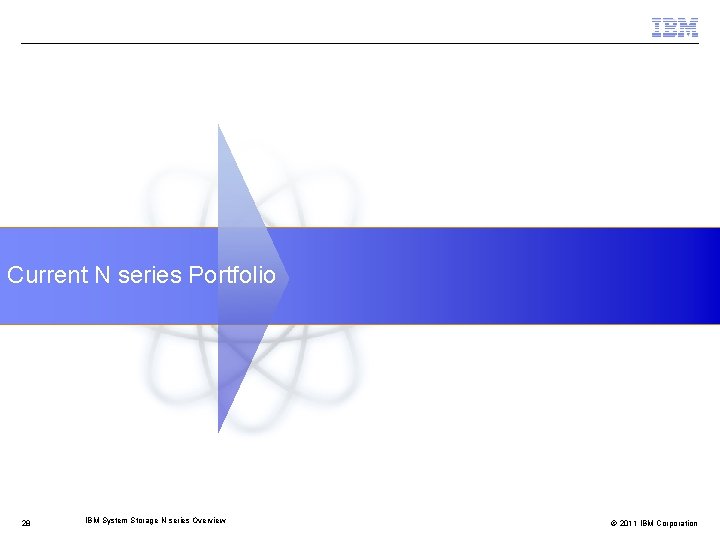 IBM

Current N series Portfolio

28 IBM System Storage N series Overview © 2011 IBM Corporation